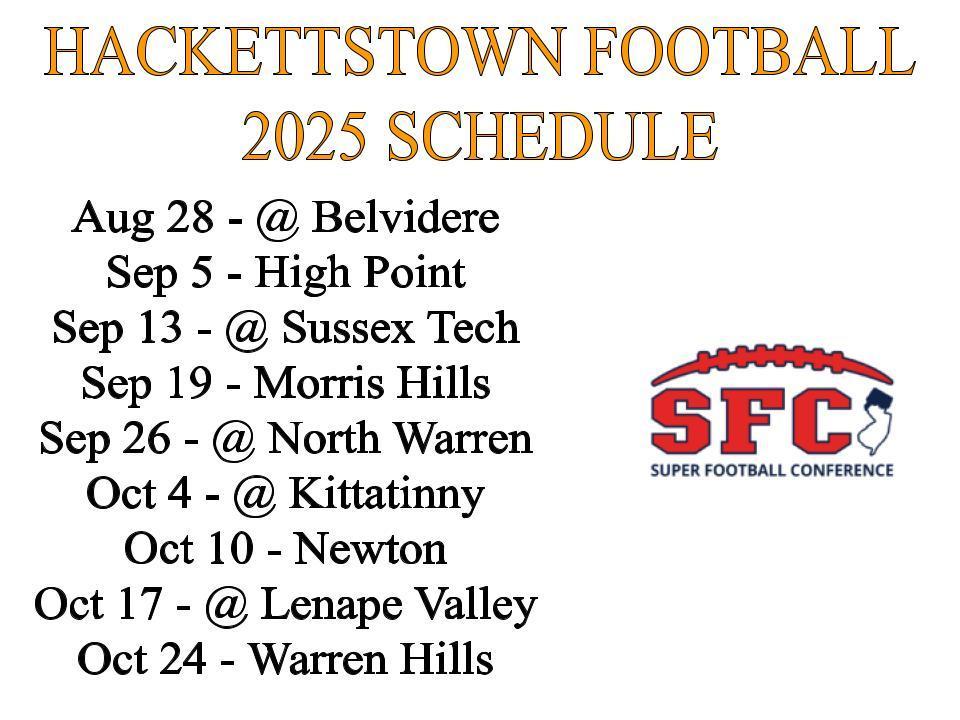 HACKETTSTOWN FOOTBALL
2025 SCHEDULE

Aug 28 - @ Belvidere
Sep 5 - High Point
Sep 13 - @ Sussex Tech
Sep 19 - Morris Hills
Sep 26 - @ North Warren
Oct 4 - @ Kittatinny
Oct 10 - Newton
Oct 17 - @ Lenape Valley
Oct 24 - Warren Hills

SFC
SUPER FOOTBALL CONFERENCE